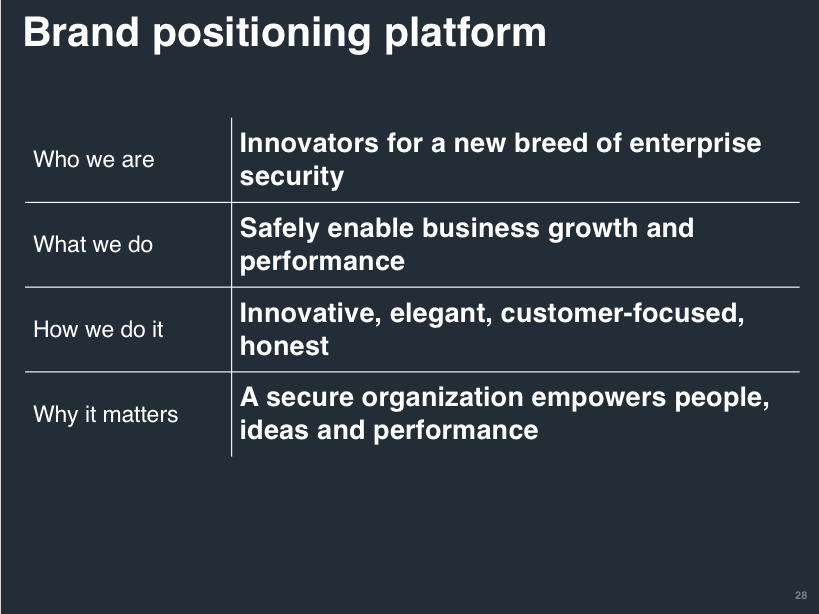 Brand positioning platform

| | |
|---|---|
| Who we are | Innovators for a new breed of enterprise security |
| What we do | Safely enable business growth and performance |
| How we do it | Innovative, elegant, customer-focused, honest |
| Why it matters | A secure organization empowers people, ideas and performance |

28